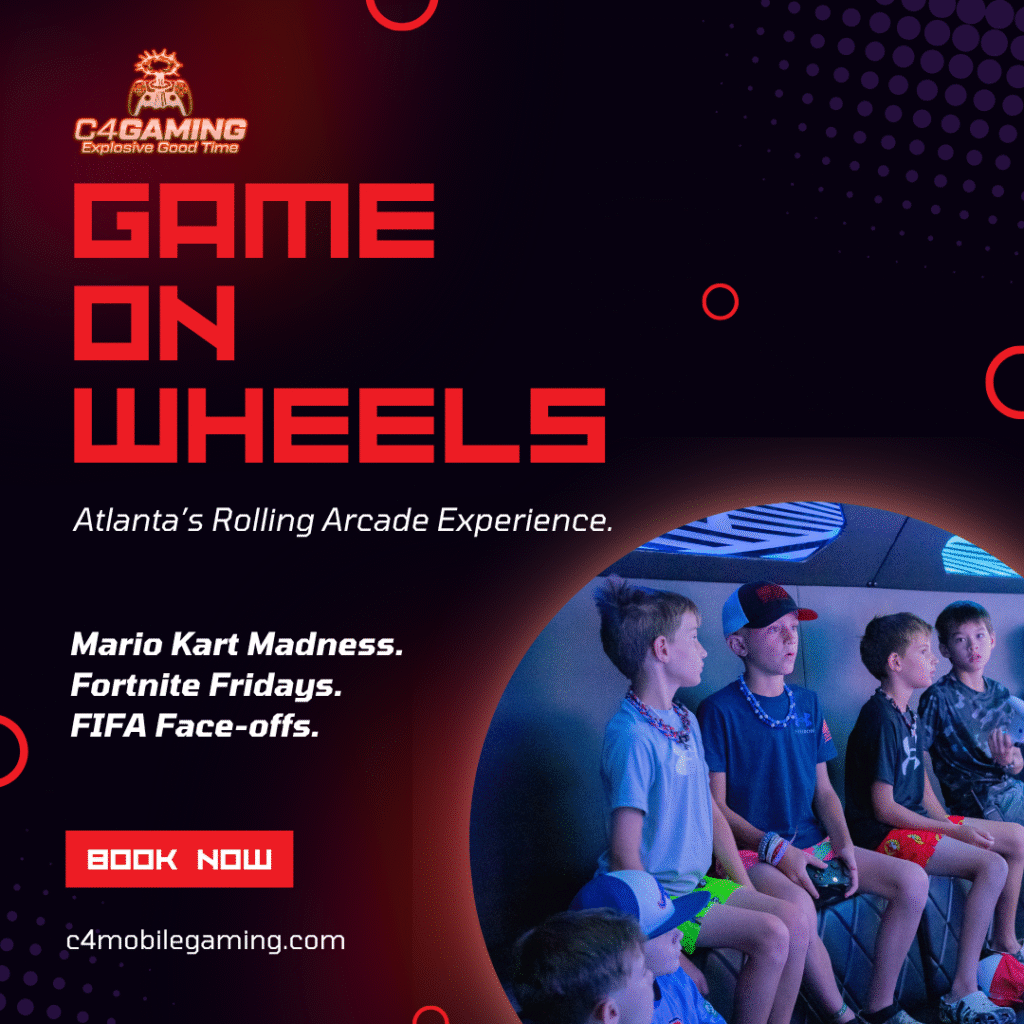 C4GAMING
Explosive Good Time

GAME ON WHEELS

Atlanta's Rolling Arcade Experience.

Mario Kart Madness.
Fortnite Fridays.
FIFA Face-offs.

BOOK NOW

c4mobilegaming.com